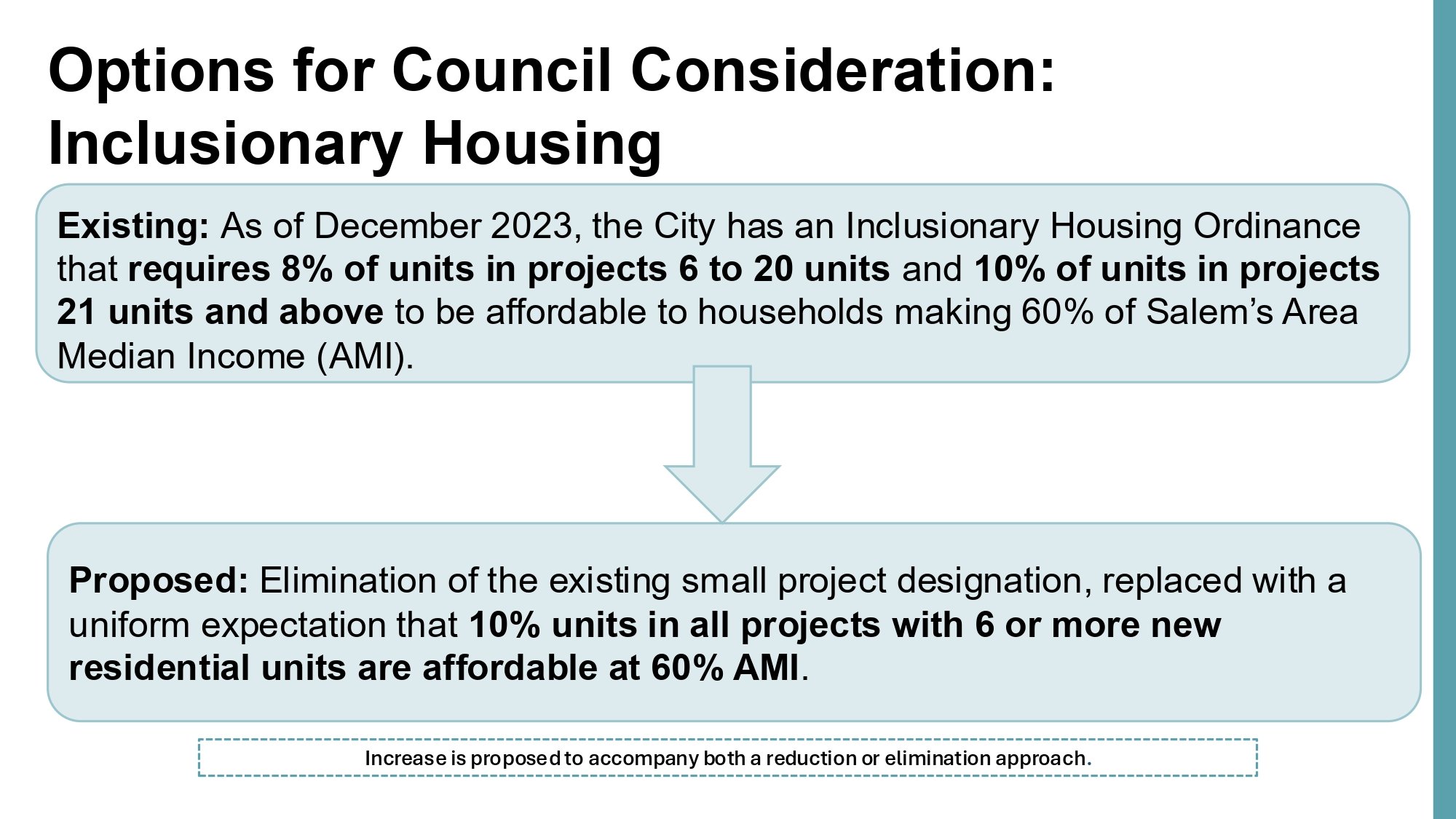 Options for Council Consideration: Inclusionary Housing

Existing: As of December 2023, the City has an Inclusionary Housing Ordinance that requires 8% of units in projects 6 to 20 units and 10% of units in projects 21 units and above to be affordable to households making 60% of Salem's Area Median Income (AMI).

Proposed: Elimination of the existing small project designation, replaced with a uniform expectation that 10% units in all projects with 6 or more new residential units are affordable at 60% AMI.

Increase is proposed to accompany both a reduction or elimination approach.